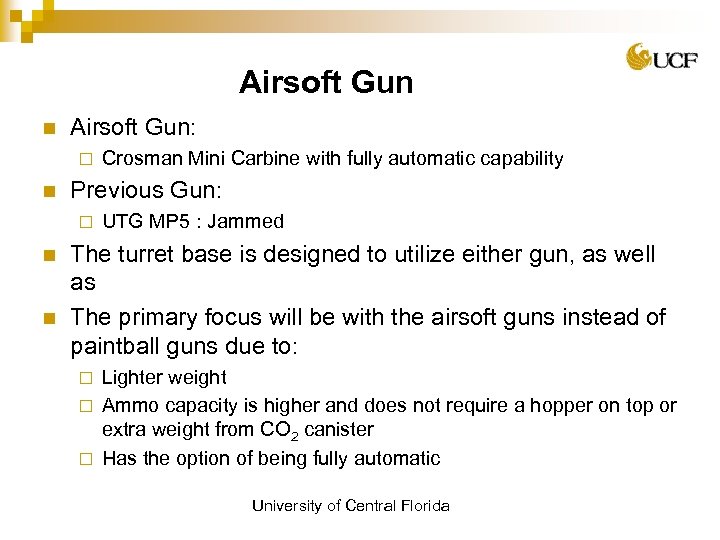 UCF

Airsoft Gun

Airsoft Gun:

Crosman Mini Carbine with fully automatic capability

Previous Gun:

UTG MP5 : Jammed

The turret base is designed to utilize either gun, as well as

The primary focus will be with the airsoft guns instead of paintball guns due to:

Lighter weight

Ammo capacity is higher and does not require a hopper on top or extra weight from $CO_2$ canister

Has the option of being fully automatic

University of Central Florida